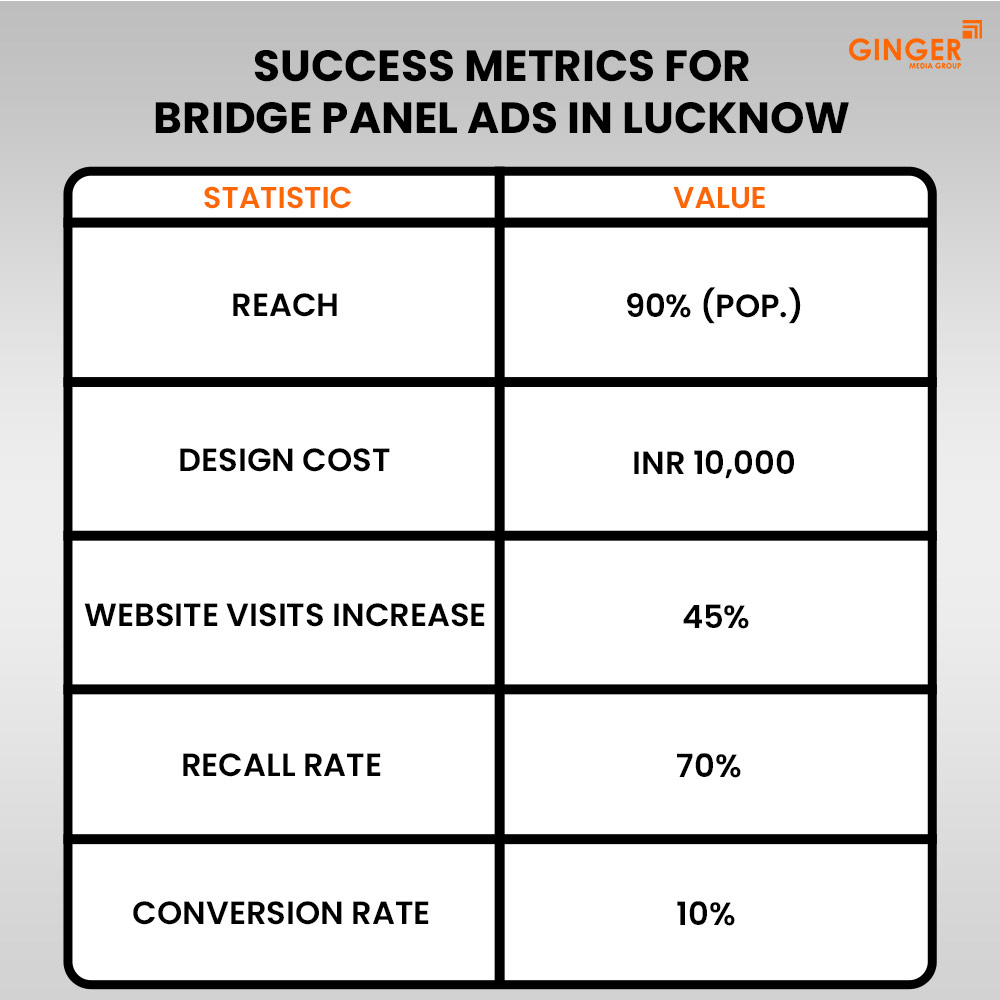 GINGER
MEDIA GROUP

SUCCESS METRICS FOR BRIDGE PANEL ADS IN LUCKNOW

| STATISTIC | VALUE |
|---|---|
| REACH | 90% (POP.) |
| DESIGN COST | INR 10,000 |
| WEBSITE VISITS INCREASE | 45% |
| RECALL RATE | 70% |
| CONVERSION RATE | 10% |